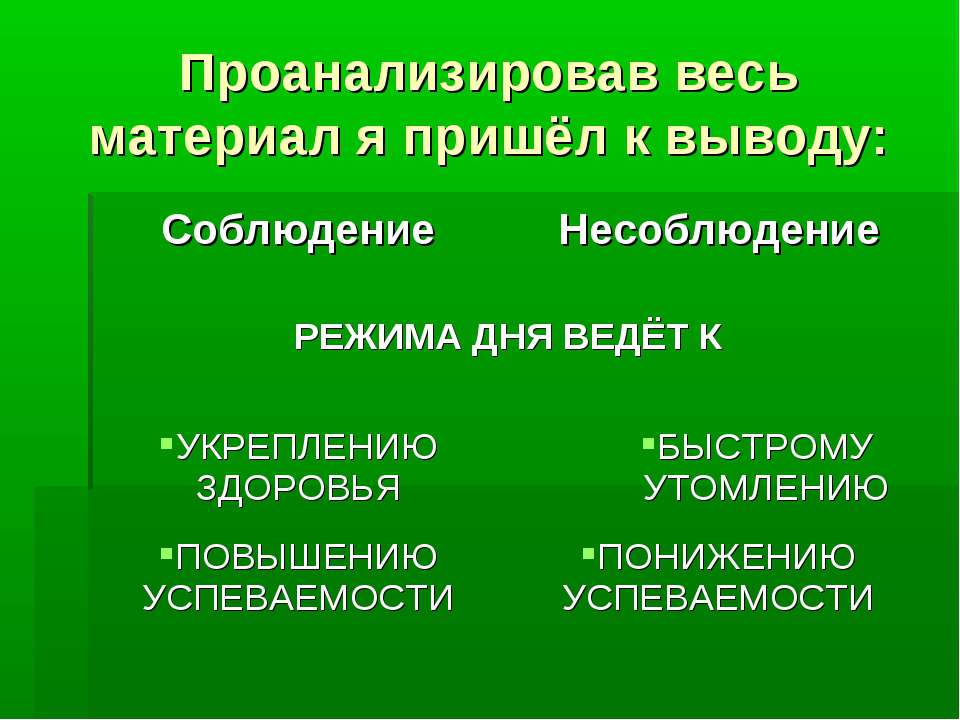 Проанализировав весь материал я пришёл к выводу:

Соблюдение

Несоблюдение

РЕЖИМА ДНЯ ВЕДЁТ К

▪УКРЕПЛЕНИЮ ЗДОРОВЬЯ

▪ПОВЫШЕНИЮ УСПЕВАЕМОСТИ

▪БЫСТРОМУ УТОМЛЕНИЮ

▪ПОНИЖЕНИЮ УСПЕВАЕМОСТИ